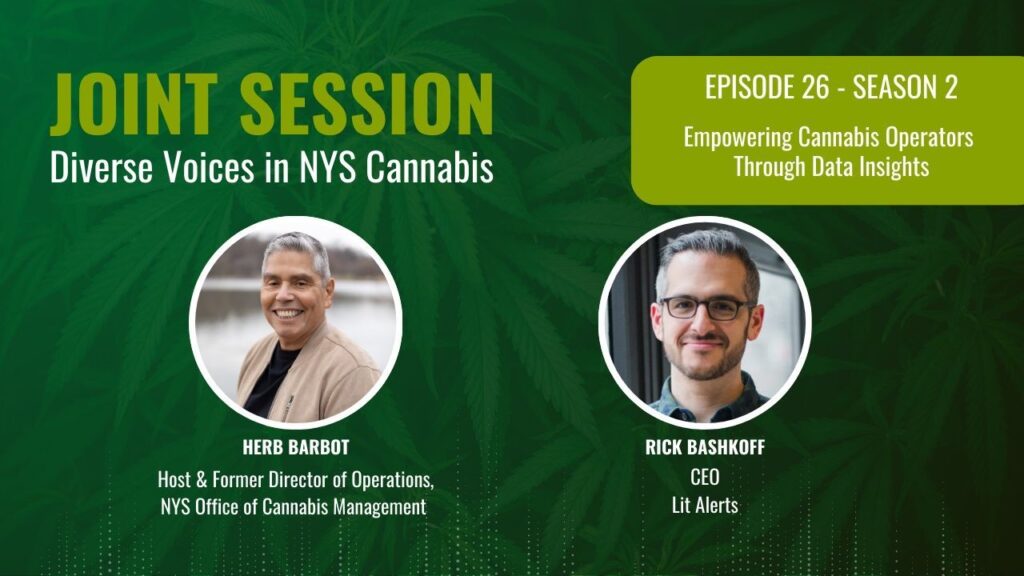 JOINT SESSION
Diverse Voices in NYS Cannabis

EPISODE 26 - SEASON 2
Empowering Cannabis Operators Through Data Insights

HERB BARBOT
Host & Former Director of Operations, NYS Office of Cannabis Management

RICK BASHKOFF
CEO
Lit Alerts